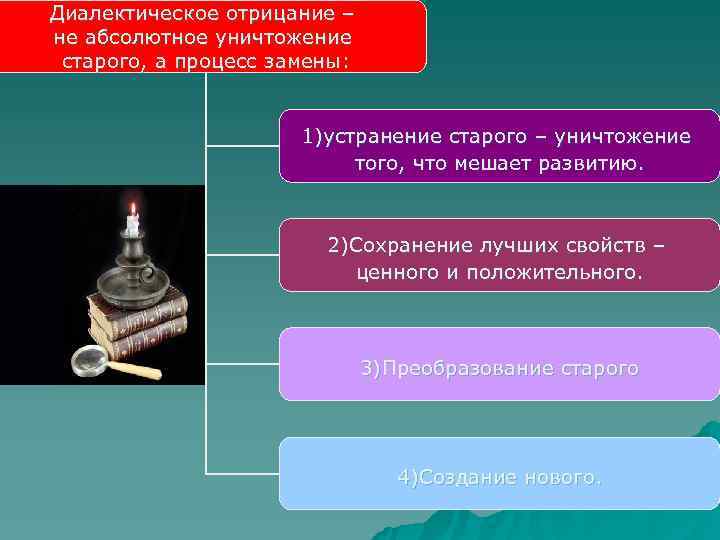 Диалектическое отрицание – не абсолютное уничтожение старого, а процесс замены:

1)устранение старого – уничтожение того, что мешает развитию.

2)Сохранение лучших свойств – ценного и положительного.

3)Преобразование старого

4)Создание нового.